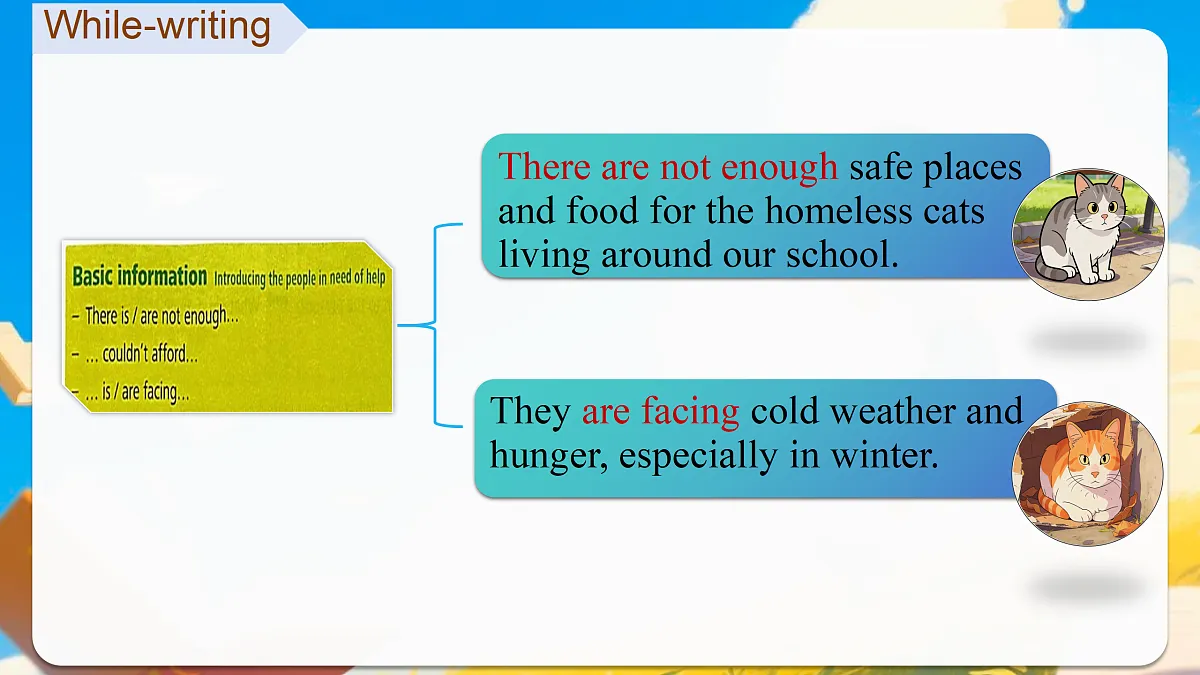 While-writing

Basic information Introducing the people in need of help
– There is / are not enough...
– ... couldn't afford...
– ... is / are facing...

There are not enough safe places and food for the homeless cats living around our school.

They are facing cold weather and hunger, especially in winter.